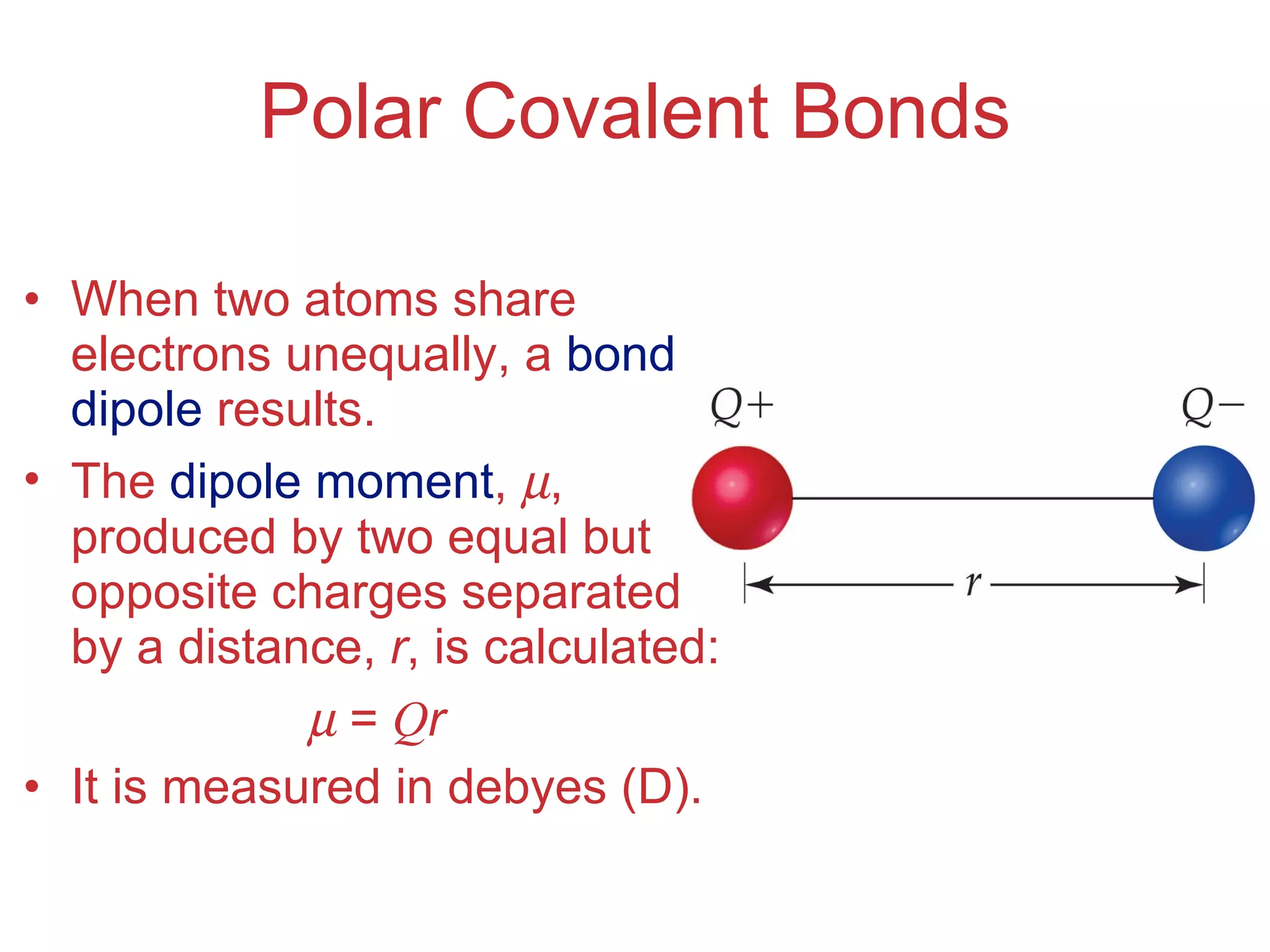 Polar Covalent Bonds

• When two atoms share electrons unequally, a bond dipole results.

• The dipole moment, $\mu$, produced by two equal but opposite charges separated by a distance, $r$, is calculated:

$\mu = Qr$

• It is measured in debyes (D).

$Q+$

$Q-$

$r$